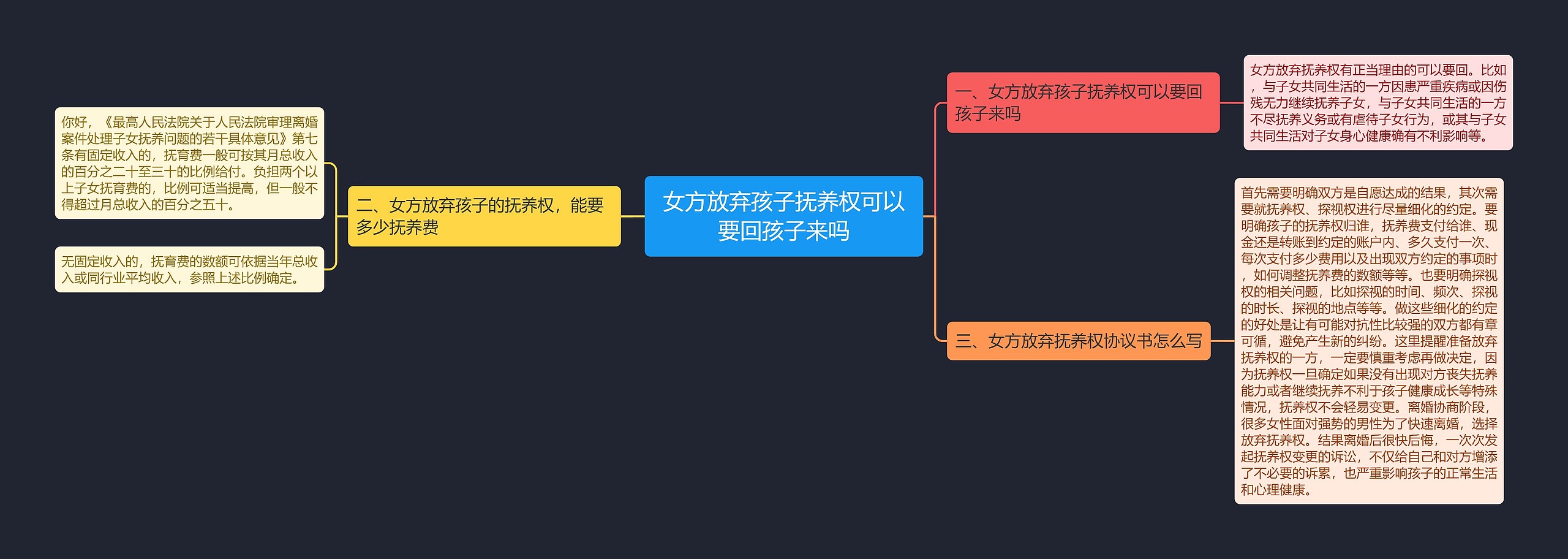 女方放弃孩子抚养权可以要回孩子来吗

一、女方放弃孩子抚养权可以要回孩子来吗

女方放弃抚养权有正当理由的可以要回。比如，与子女共同生活的一方因患严重疾病或因伤残无力继续抚养子女，与子女共同生活的一方不尽抚养义务或有虐待子女行为，或其与子女共同生活对子女身心健康确有不利影响等。

二、女方放弃孩子的抚养权，能要多少抚养费

你好，《最高人民法院关于人民法院审理离婚案件处理子女抚养问题的若干具体意见》第七条有固定收入的，抚育费一般可按其月总收入的百分之二十至三十的比例给付。负担两个以上子女抚育费的，比例可适当提高，但一般不得超过月总收入的百分之五十。

无固定收入的，抚育费的数额可依据当年总收入或同行业平均收入，参照上述比例确定。

三、女方放弃抚养权协议书怎么写

首先需要明确双方是自愿达成的结果，其次需要就抚养权、探视权进行尽量细化的约定。要明确孩子的抚养权归谁，抚养费支付给谁、现金还是转账到约定的账户内、多久支付一次、每次支付多少费用以及出现双方约定的事项时，如何调整抚养费的数额等等。也要明确探视权的相关问题，比如探视的时间、频次、探视的时长、探视的地点等等。做这些细化的约定的好处是让有可能对抗性比较强的双方都有章可循，避免产生新的纠纷。这里提醒准备放弃抚养权的一方，一定要慎重考虑再做决定，因为抚养权一旦确定如果没有出现对方丧失抚养能力或者继续抚养不利于孩子健康成长等特殊情况，抚养权不会轻易变更。离婚协商阶段，很多女性面对强势的男性为了快速离婚，选择放弃抚养权。结果离婚后很快后悔，一次次发起抚养权变更的诉讼，不仅给自己和对方增添了不必要的诉累，也严重影响孩子的正常生活和心理健康。